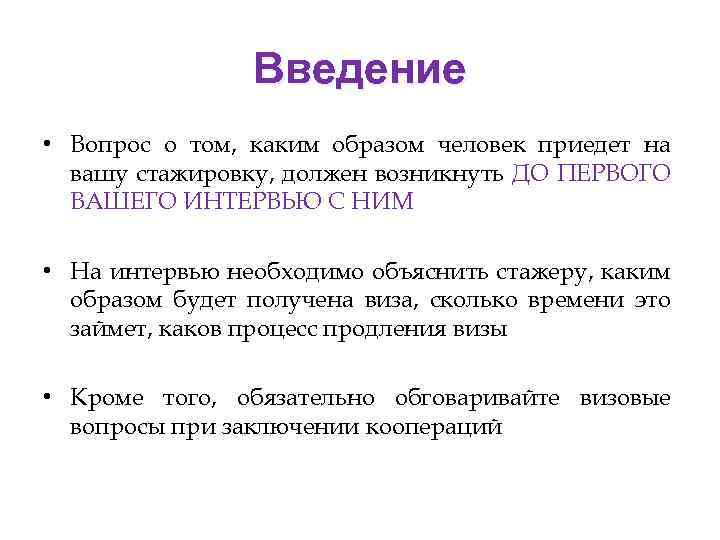 Введение

• Вопрос о том, каким образом человек приедет на вашу стажировку, должен возникнуть ДО ПЕРВОГО ВАШЕГО ИНТЕРВЬЮ С НИМ

• На интервью необходимо объяснить стажеру, каким образом будет получена виза, сколько времени это займет, каков процесс продления визы

• Кроме того, обязательно обговаривайте визовые вопросы при заключении коопераций